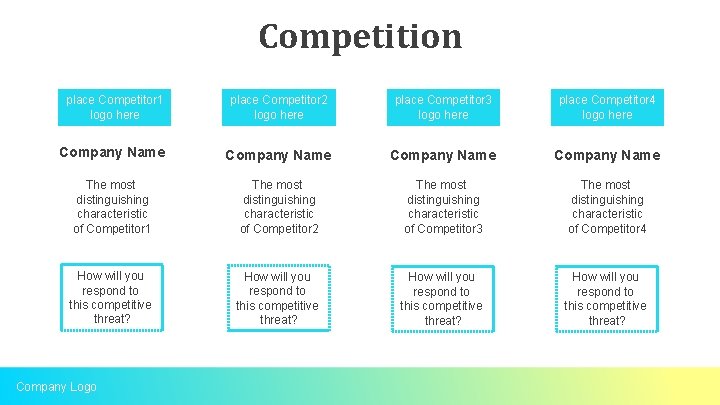 Competition

place Competitor1 logo here

Company Name

The most distinguishing characteristic of Competitor1

How will you respond to this competitive threat?

place Competitor2 logo here

Company Name

The most distinguishing characteristic of Competitor2

How will you respond to this competitive threat?

place Competitor3 logo here

Company Name

The most distinguishing characteristic of Competitor3

How will you respond to this competitive threat?

place Competitor4 logo here

Company Name

The most distinguishing characteristic of Competitor4

How will you respond to this competitive threat?

Company Logo